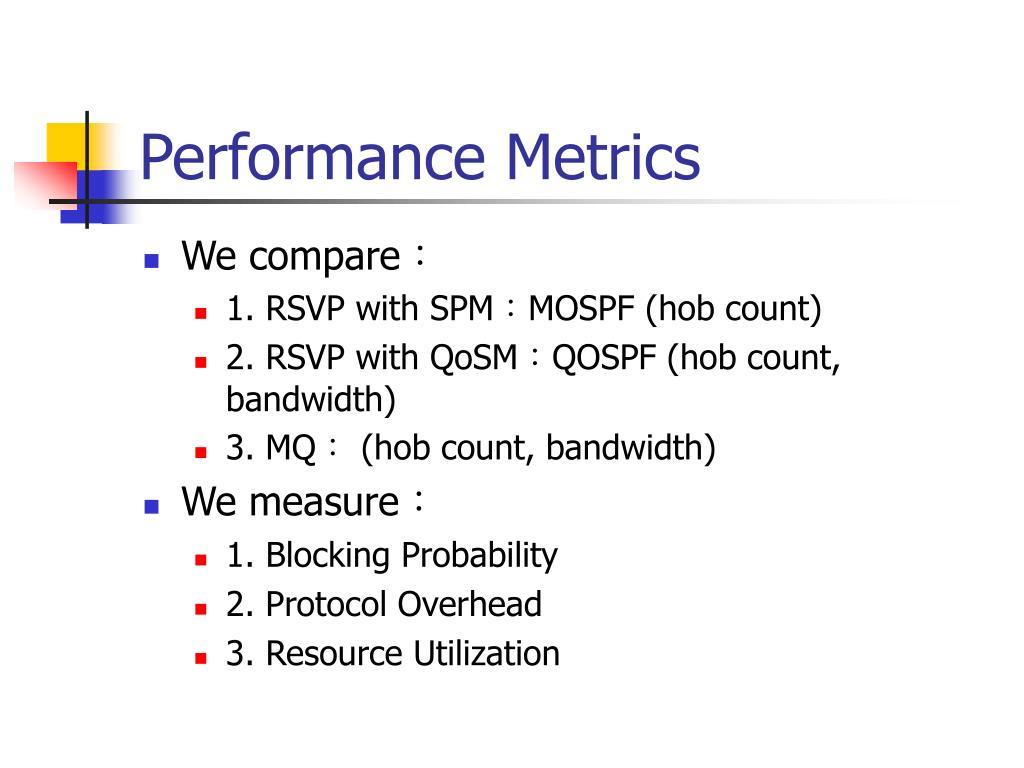 Performance Metrics

We compare：
1. RSVP with SPM：MOSPF (hob count)
2. RSVP with QoSM：QOSPF (hob count, bandwidth)
3. MQ： (hob count, bandwidth)

We measure：
1. Blocking Probability
2. Protocol Overhead
3. Resource Utilization